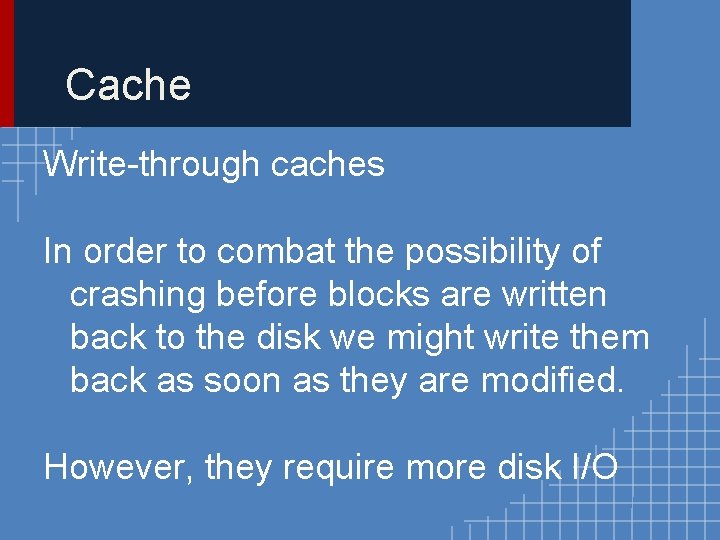 Cache

Write-through caches

In order to combat the possibility of crashing before blocks are written back to the disk we might write them back as soon as they are modified.

However, they require more disk I/O